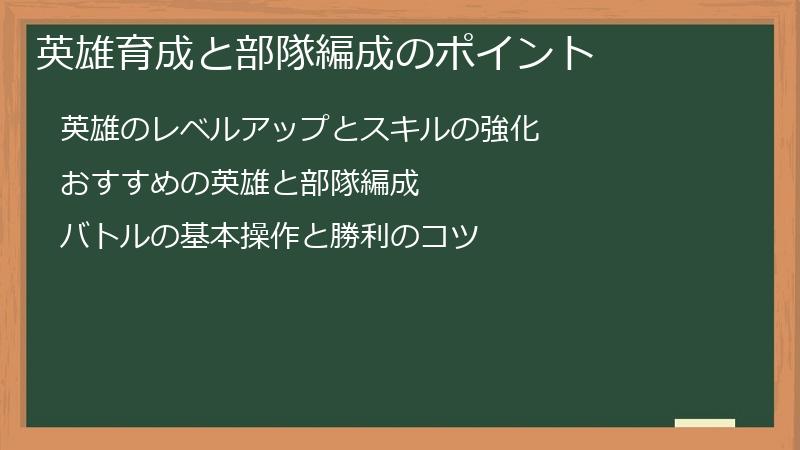 英雄育成と部隊編成のポイント

英雄のレベルアップとスキルの強化

おすすめの英雄と部隊編成

バトルの基本操作と勝利のコツ